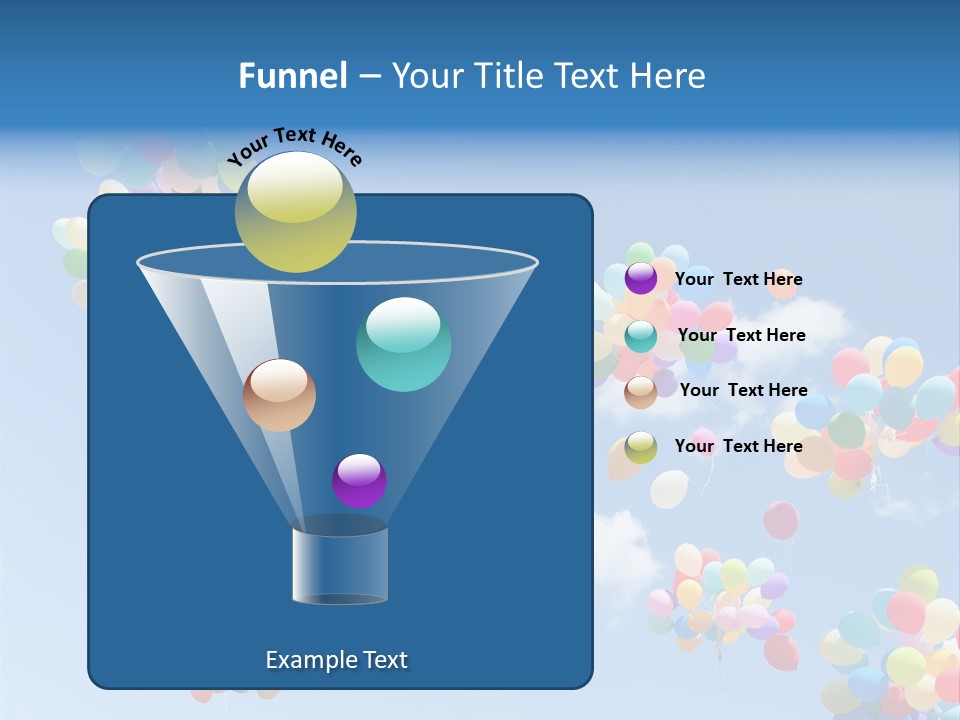 Funnel – Your Title Text Here

Your Text Here

Your Text Here

Your Text Here

Your Text Here

Your Text Here

Example Text